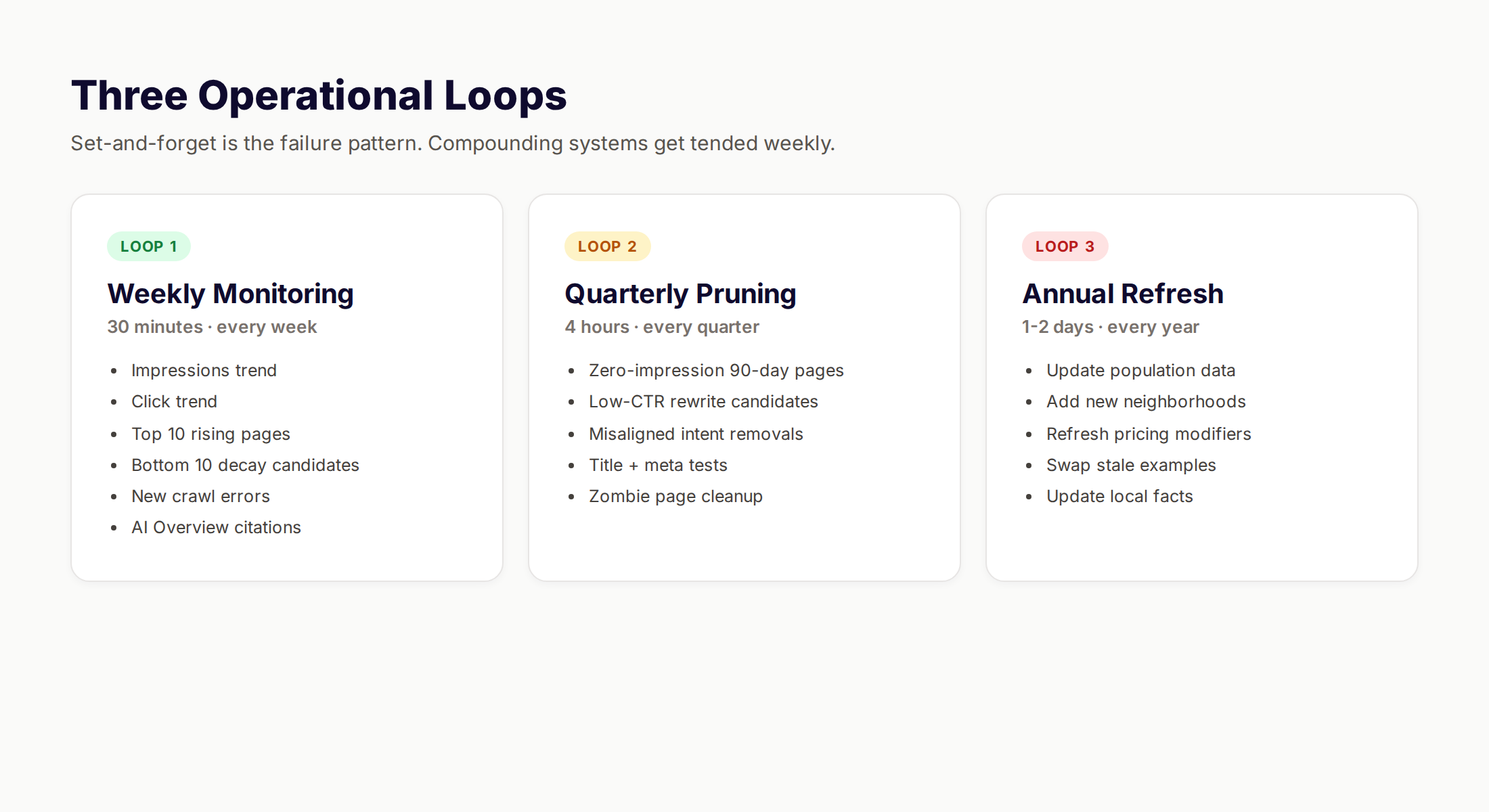 Three Operational Loops

Set-and-forget is the failure pattern. Compounding systems get tended weekly.

LOOP 1

Weekly Monitoring

30 minutes · every week

- Impressions trend
- Click trend
- Top 10 rising pages
- Bottom 10 decay candidates
- New crawl errors
- AI Overview citations

LOOP 2

Quarterly Pruning

4 hours · every quarter

- Zero-impression 90-day pages
- Low-CTR rewrite candidates
- Misaligned intent removals
- Title + meta tests
- Zombie page cleanup

LOOP 3

Annual Refresh

1-2 days · every year

- Update population data
- Add new neighborhoods
- Refresh pricing modifiers
- Swap stale examples
- Update local facts